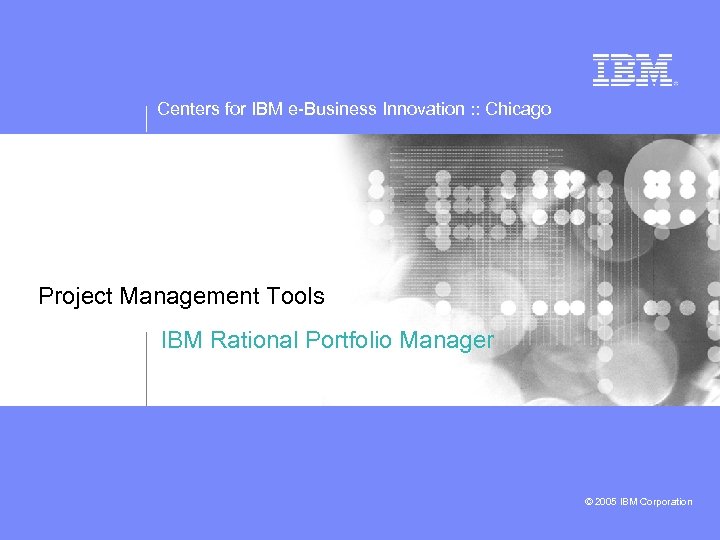 IBM®

Centers for IBM e-Business Innovation :: Chicago

Project Management Tools

IBM Rational Portfolio Manager

© 2005 IBM Corporation